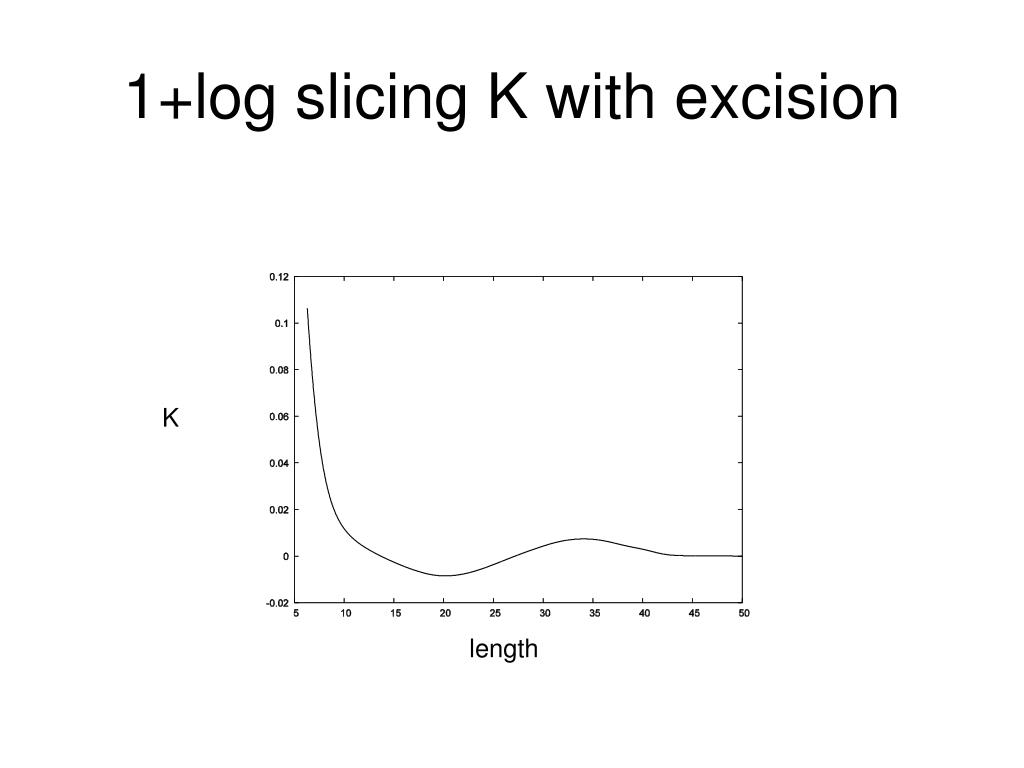 1+log slicing K with excision

K

0.12
0.1
0.08
0.06
0.04
0.02
0
-0.02

5 10 15 20 25 30 35 40 45 50

length